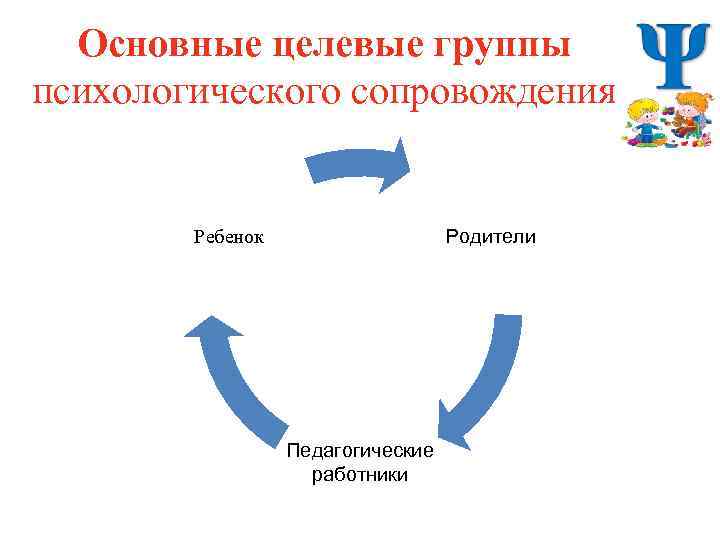 Основные целевые группы психологического сопровождения

Ψ

Ребенок

Родители

Педагогические работники